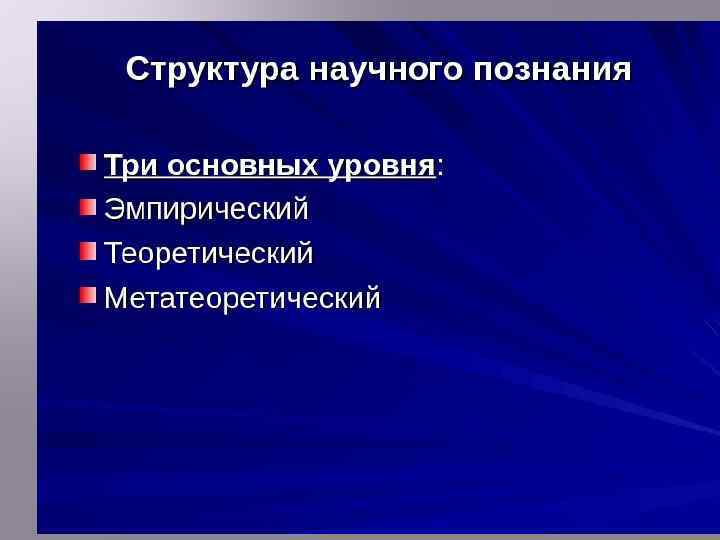 Структура научного познания

Три основных уровня:
Эмпирический
Теоретический
Метатеоретический